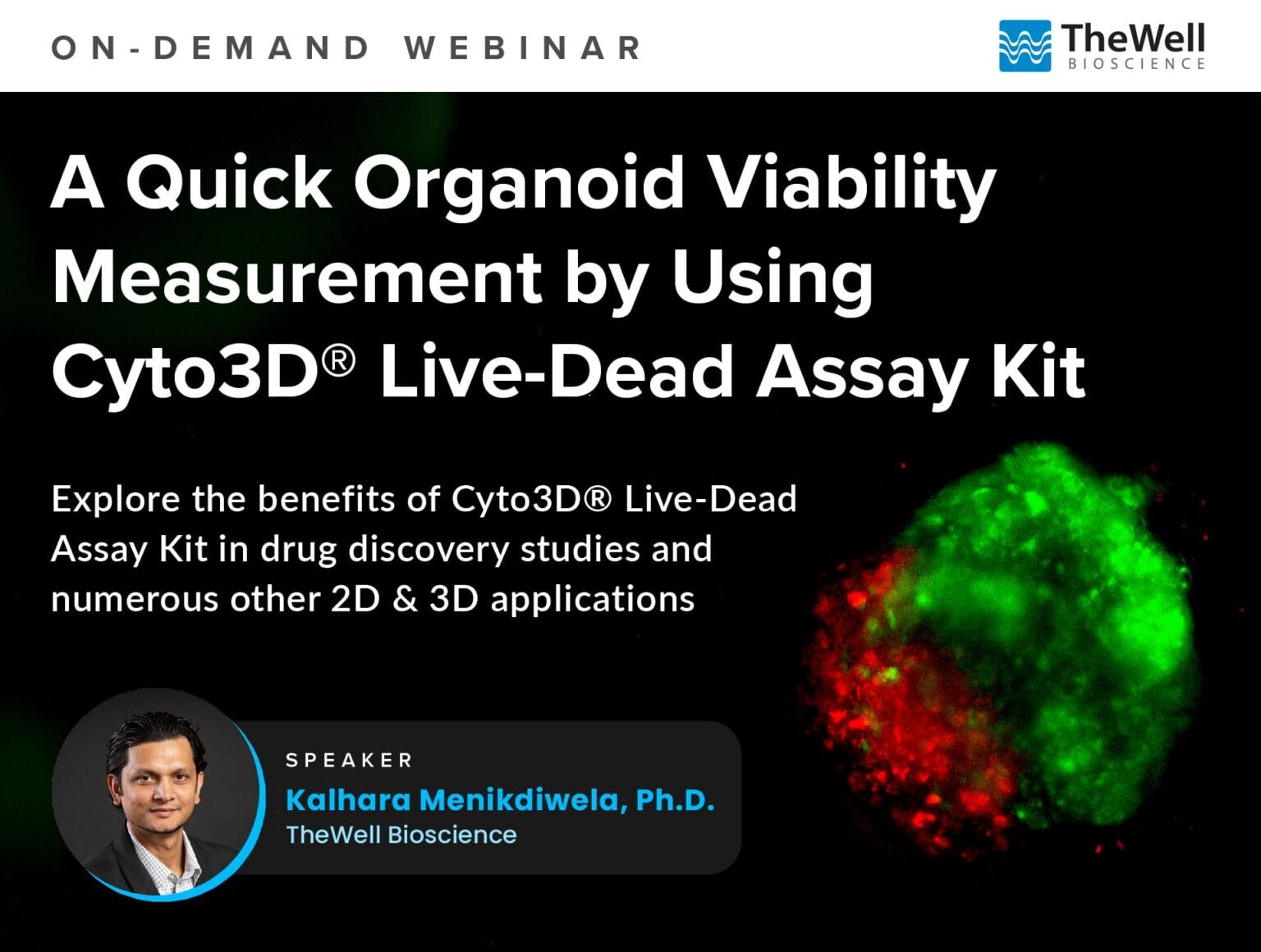 ON-DEMAND WEBINAR

TheWell
BIOSCIENCE

A Quick Organoid Viability Measurement by Using Cyto3D® Live-Dead Assay Kit

Explore the benefits of Cyto3D® Live-Dead Assay Kit in drug discovery studies and numerous other 2D & 3D applications

SPEAKER
Kalhara Menikdiwela, Ph.D.
TheWell Bioscience